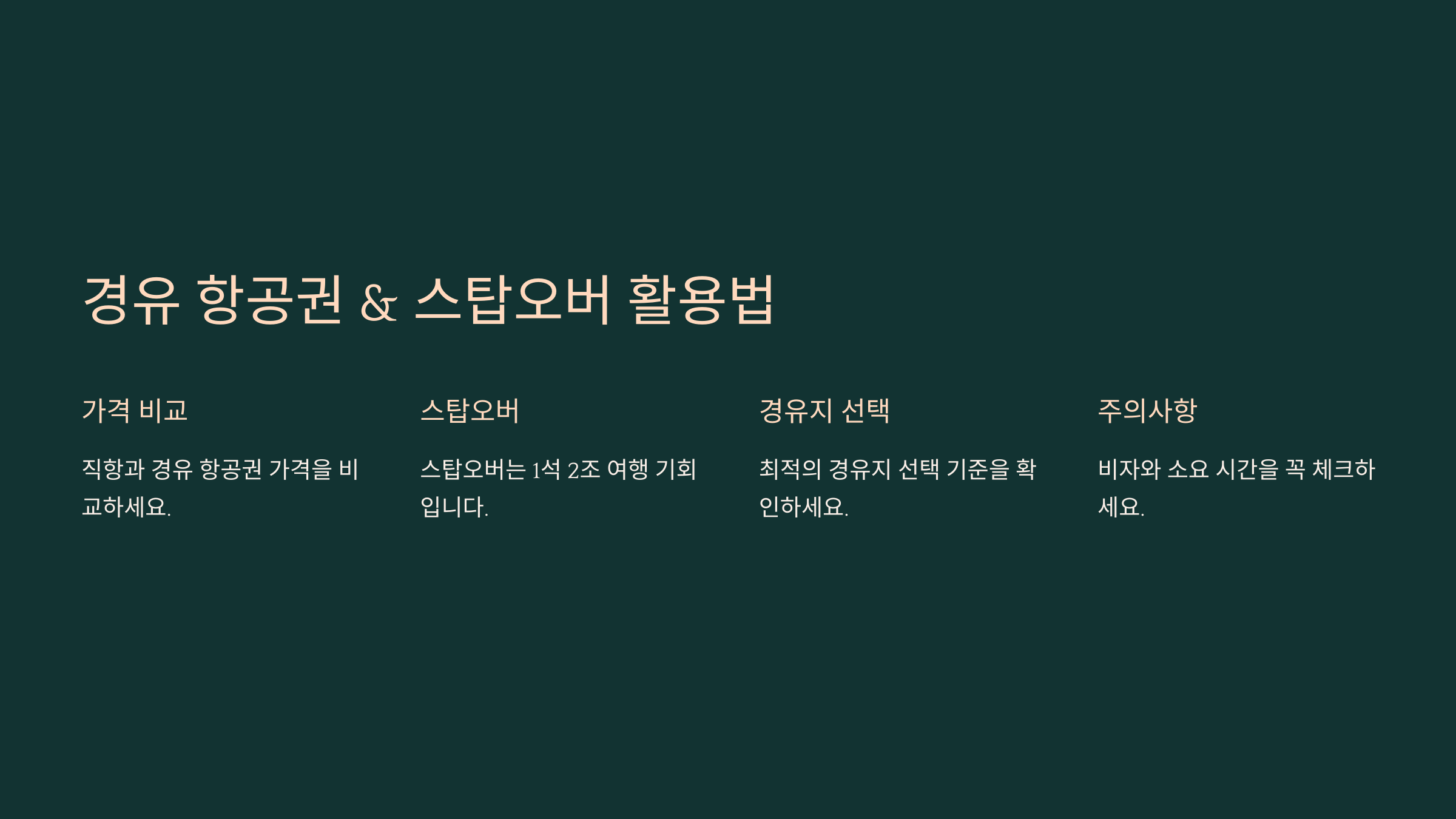 경유 항공권 & 스탑오버 활용법

가격 비교

직항과 경유 항공권 가격을 비교하세요.

스탑오버

스탑오버는 1석 2조 여행 기회입니다.

경유지 선택

최적의 경유지 선택 기준을 확인하세요.

주의사항

비자와 소요 시간을 꼭 체크하세요.